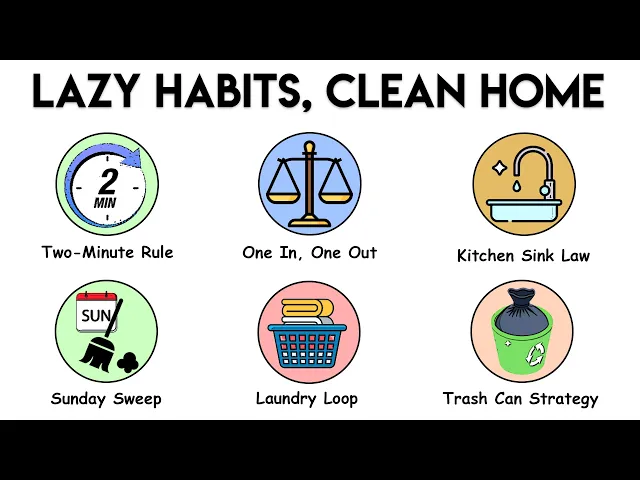 LAZY HABITS, CLEAN HOME

2
MIN

Two-Minute Rule

One In, One Out

Kitchen Sink Law

SUN

Sunday Sweep

Laundry Loop

Trash Can Strategy